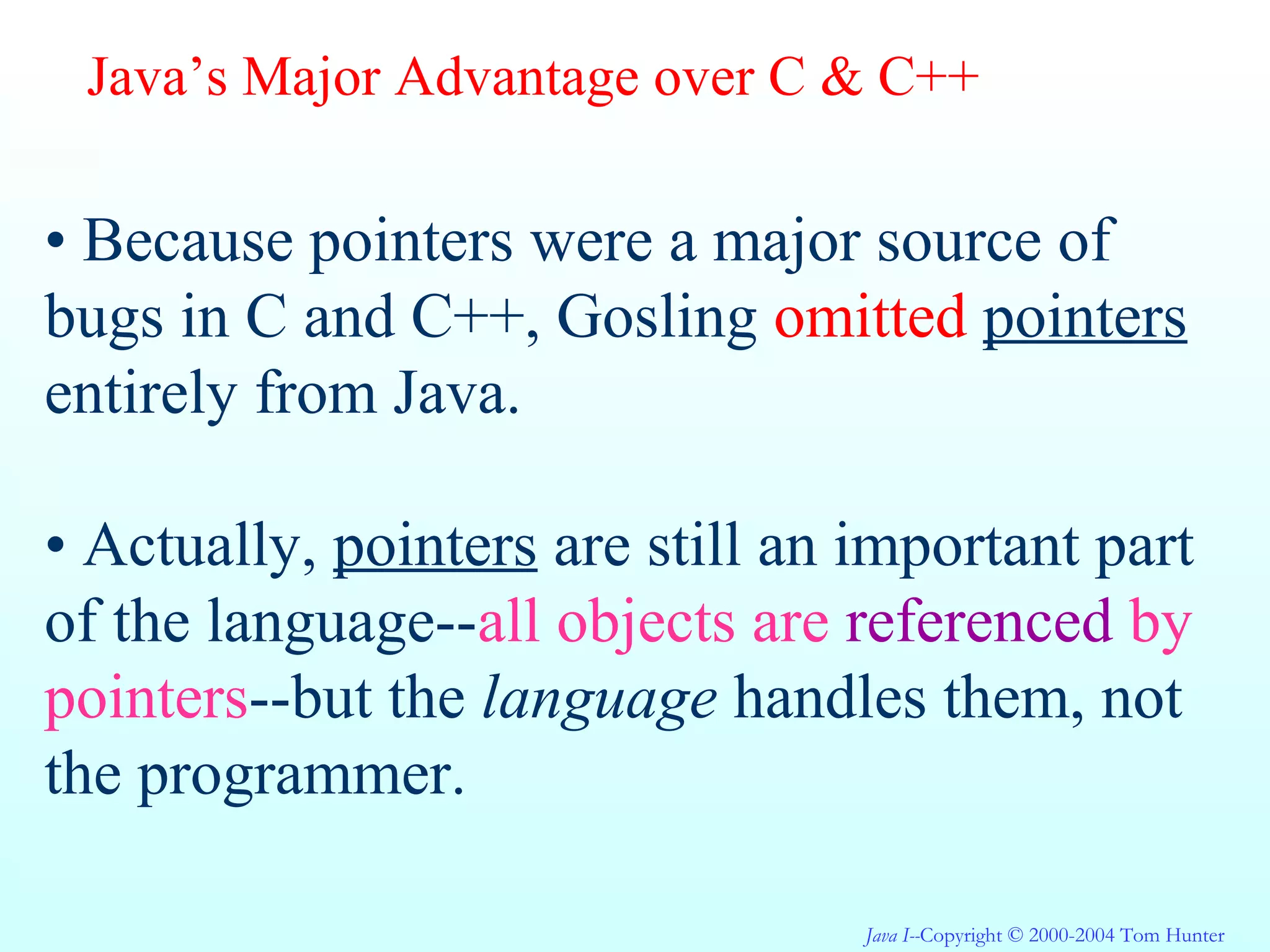 Java’s Major Advantage over C & C++

• Because pointers were a major source of bugs in C and C++, Gosling omitted pointers entirely from Java.

• Actually, pointers are still an important part of the language--all objects are referenced by pointers--but the language handles them, not the programmer.

Java I--Copyright © 2000-2004 Tom Hunter